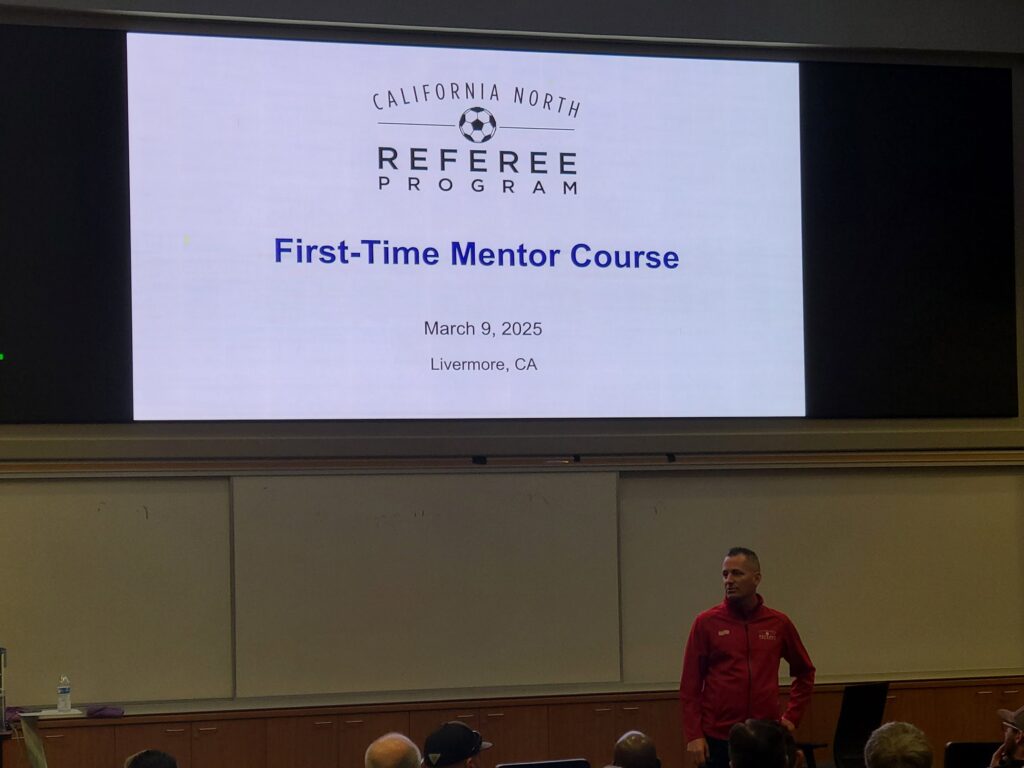 CALIFORNIA NORTH
REFEREE
PROGRAM

First-Time Mentor Course

March 9, 2025

Livermore, CA